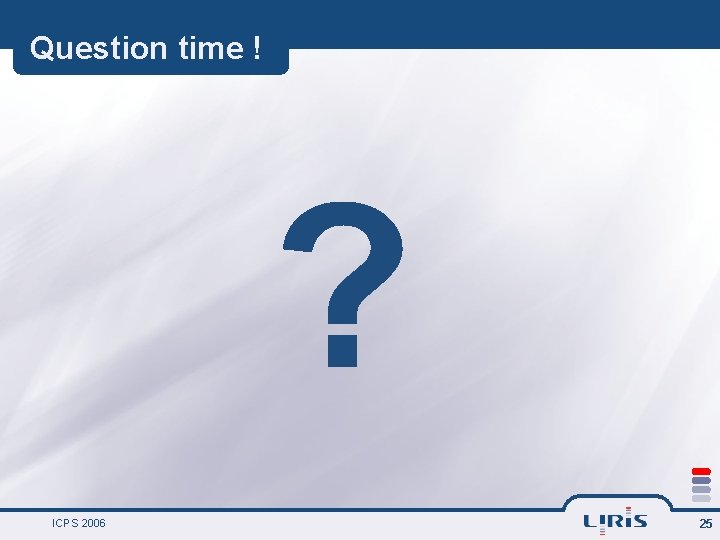 Question time !

?

ICPS 2006

LIRIS

25